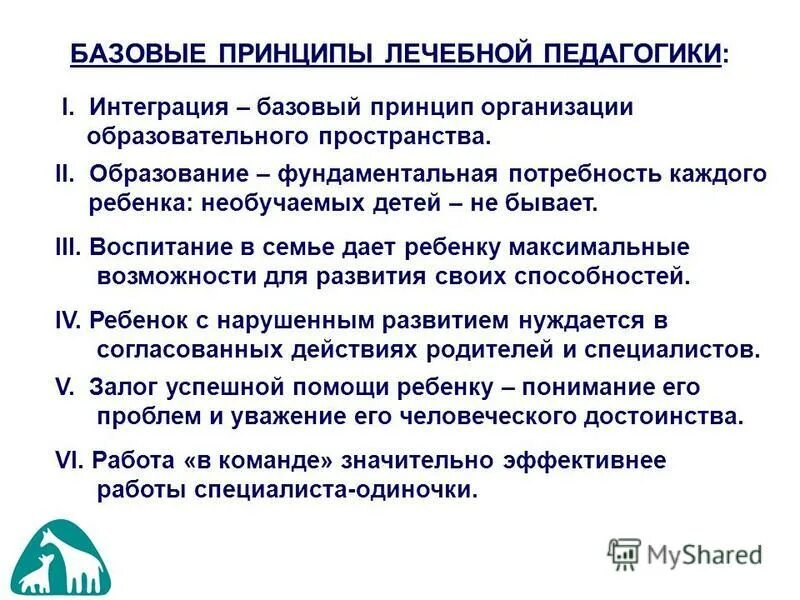 БАЗОВЫЕ ПРИНЦИПЫ ЛЕЧЕБНОЙ ПЕДАГОГИКИ:

I. Интеграция – базовый принцип организации образовательного пространства.

II. Образование – фундаментальная потребность каждого ребенка: необучаемых детей – не бывает.

III. Воспитание в семье дает ребенку максимальные возможности для развития своих способностей.

IV. Ребенок с нарушенным развитием нуждается в согласованных действиях родителей и специалистов.

V. Залог успешной помощи ребенку – понимание его проблем и уважение его человеческого достоинства.

VI. Работа «в команде» значительно эффективнее работы специалиста-одиночки.

MyShared